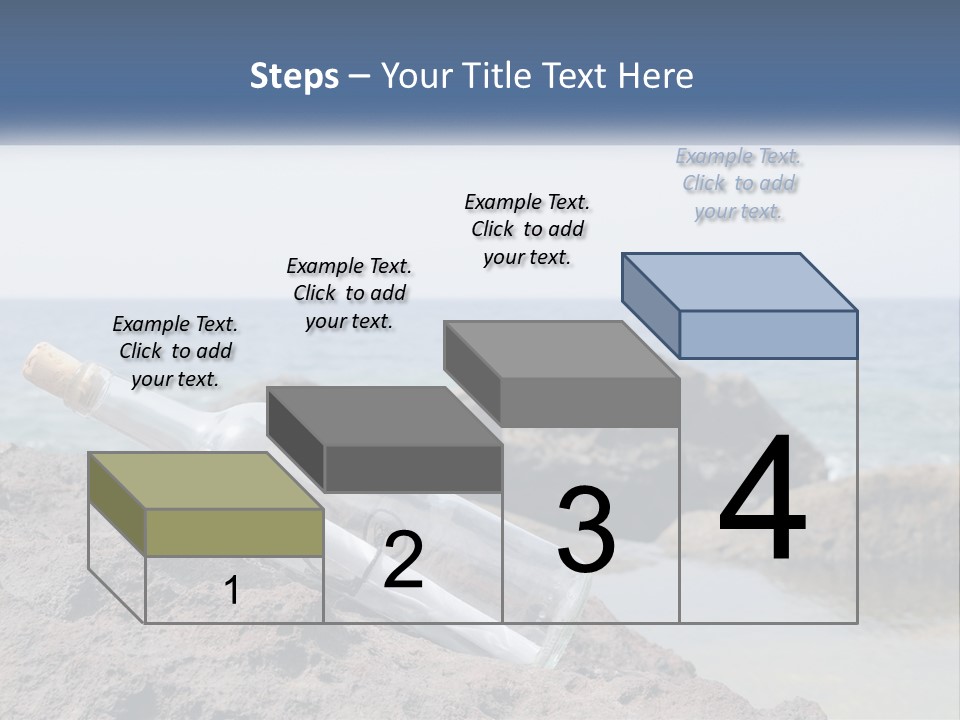 Steps – Your Title Text Here

Example Text. Click to add your text.

Example Text. Click to add your text.

Example Text. Click to add your text.

Example Text. Click to add your text.

1

2

3

4